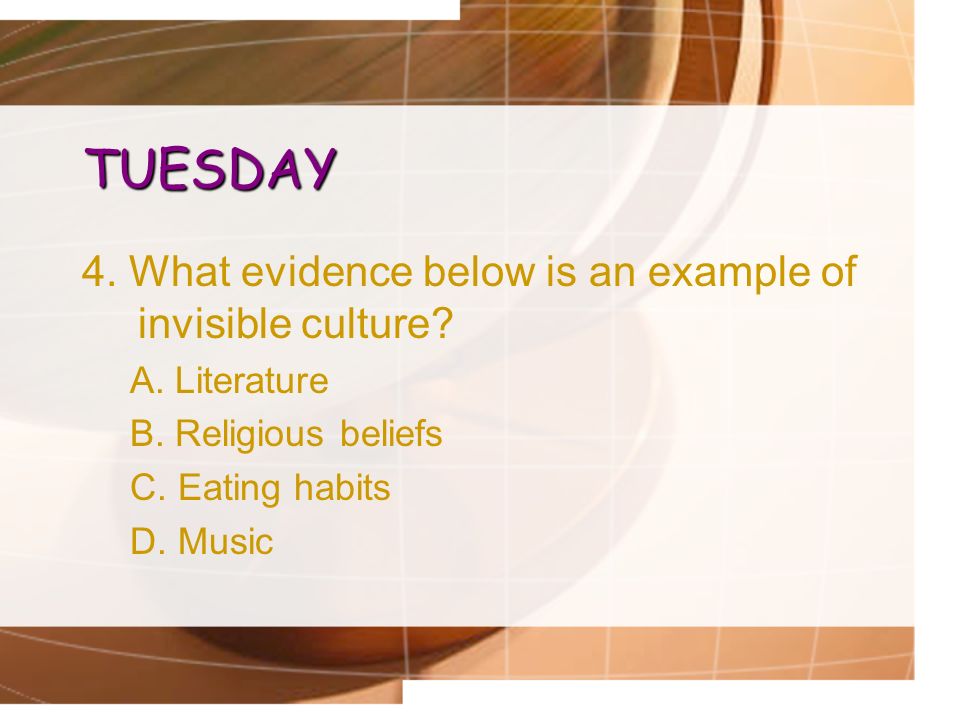 TUESDAY

4. What evidence below is an example of invisible culture?

A. Literature

B. Religious beliefs

C. Eating habits

D. Music